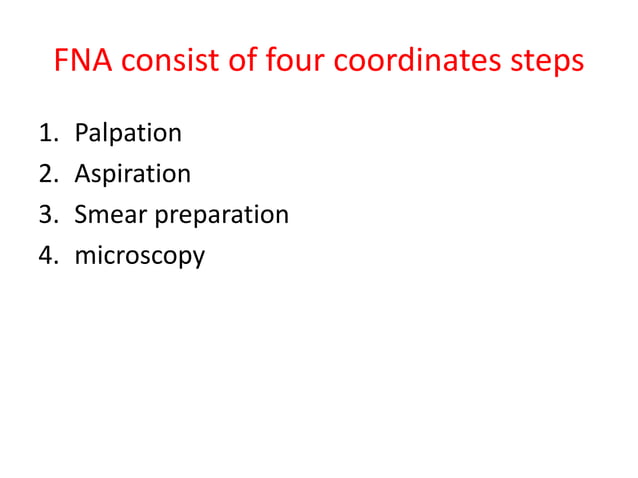 FNA consist of four coordinates steps

1. Palpation
2. Aspiration
3. Smear preparation
4. microscopy